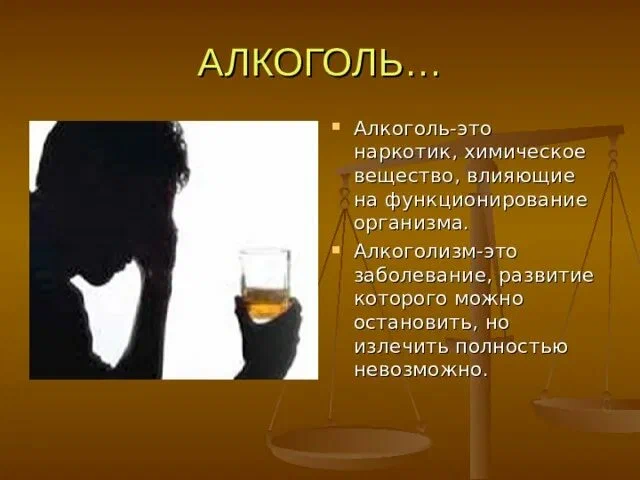 АЛКОГОЛЬ…

Алкоголь-это наркотик, химическое вещество, влияющие на функционирование организма.

Алкоголизм-это заболевание, развитие которого можно остановить, но излечить полностью невозможно.